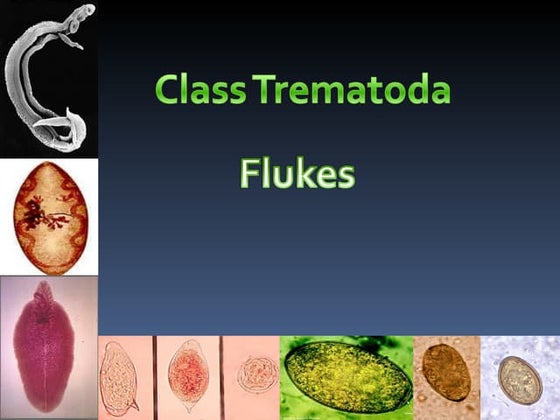 Class Trematoda

Flukes